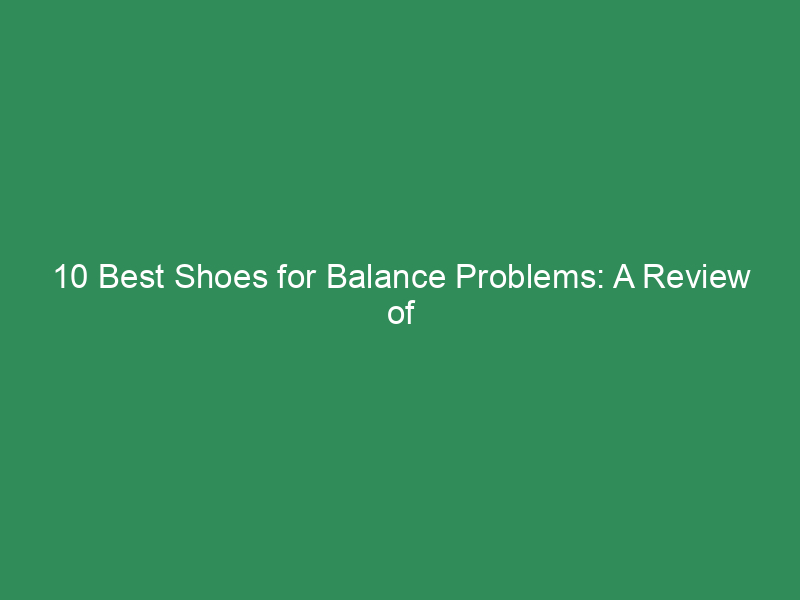 10 Best Shoes for Balance Problems: A Review of